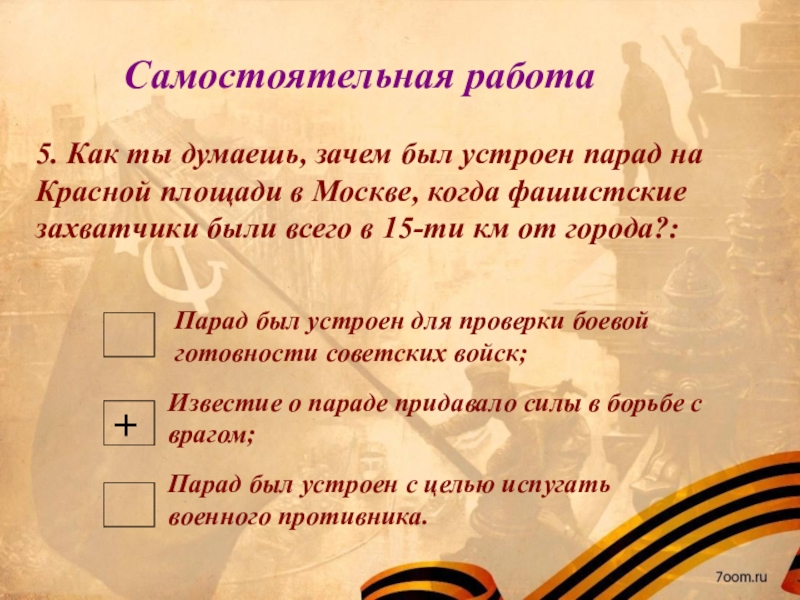 Самостоятельная работа

5. Как ты думаешь, зачем был устроен парад на Красной площади в Москве, когда фашистские захватчики были всего в 15-ти км от города?:

Парад был устроен для проверки боевой готовности советских войск;

+ Известие о параде придавало силы в борьбе с врагом;

Парад был устроен с целью испугать военного противника.

7oom.ru